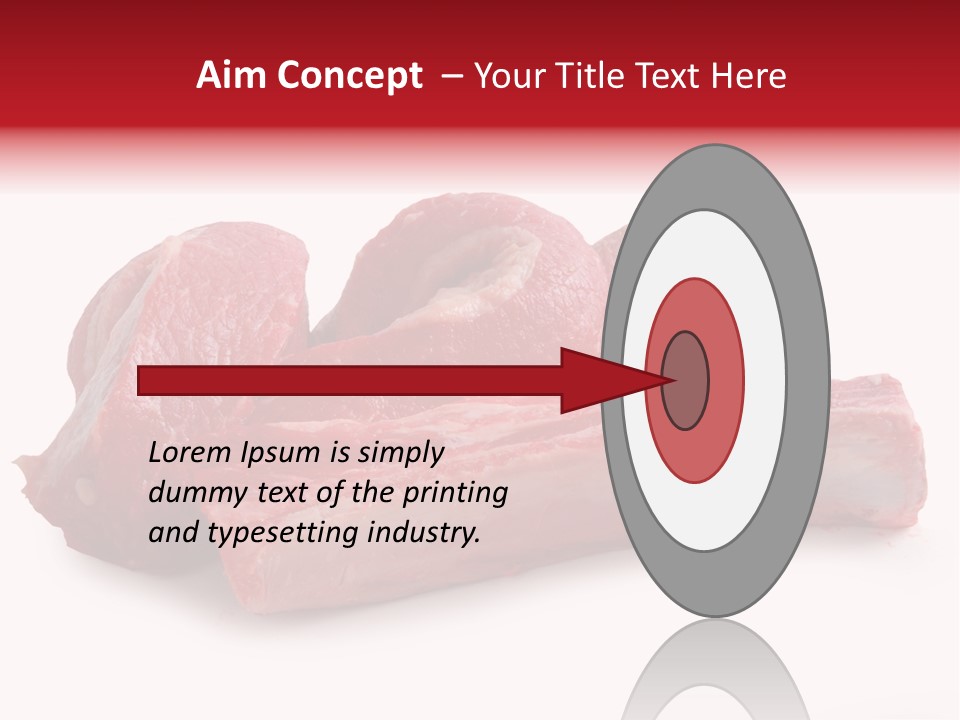 Aim Concept – Your Title Text Here

Lorem Ipsum is simply dummy text of the printing and typesetting industry.